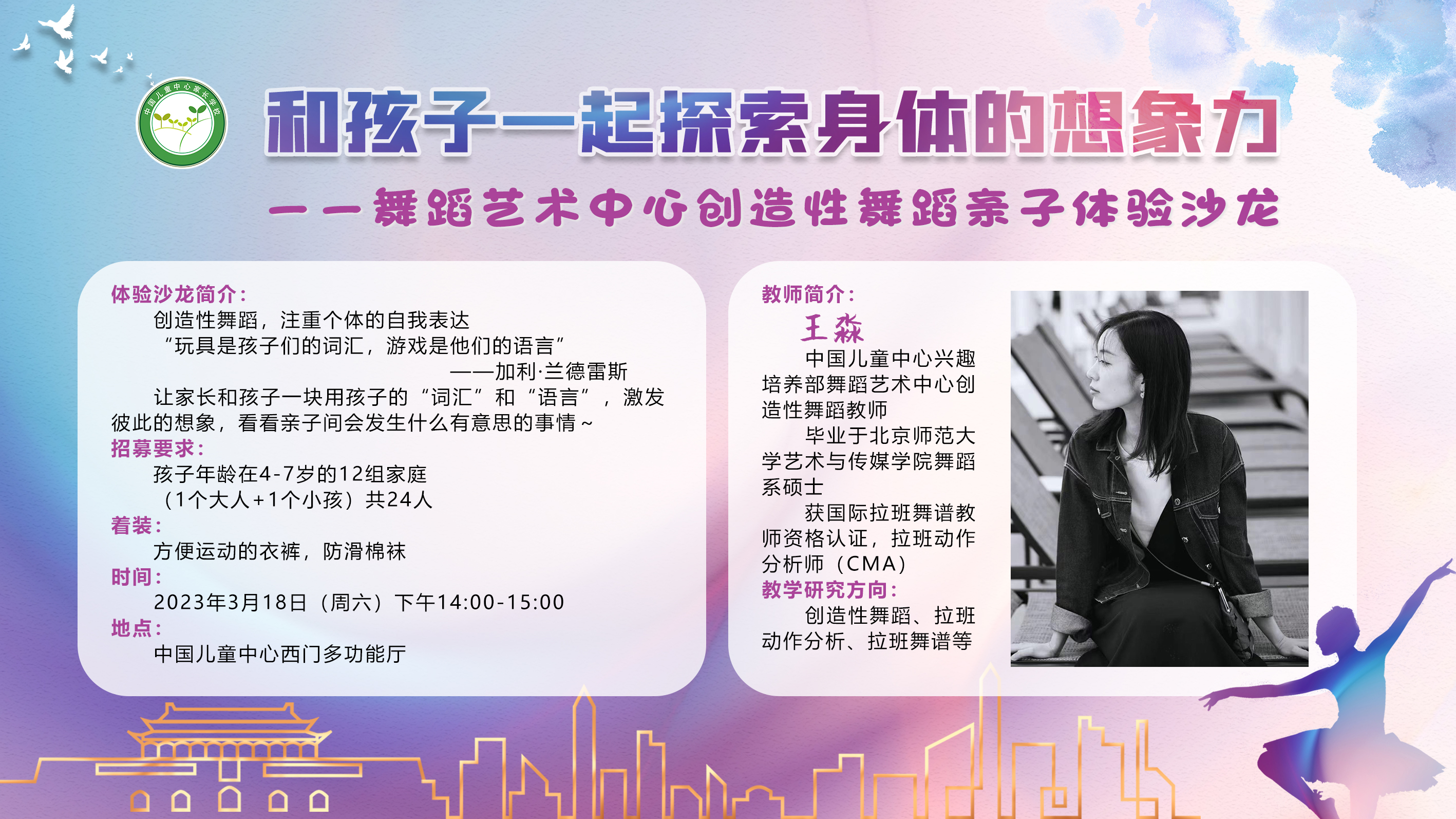 中国儿童中心家长学校

和孩子一起探索身体的想象力

——舞蹈艺术中心创造性舞蹈亲子体验沙龙

体验沙龙简介：
创造性舞蹈，注重个体的自我表达
“玩具是孩子们的词汇，游戏是他们的语言”
——加利·兰德雷斯
让家长和孩子一块用孩子的“词汇”和“语言”，激发彼此的想象，看看亲子间会发生什么有意思的事情~
招募要求：
孩子年龄在4-7岁的12组家庭
（1个大人+1个小孩）共24人
着装：
方便运动的衣裤，防滑棉袜
时间：
2023年3月18日（周六）下午14:00-15:00
地点：
中国儿童中心西门多功能厅

教师简介：
王淼
中国儿童中心兴趣培养部舞蹈艺术中心创造性舞蹈教师
毕业于北京师范大学艺术与传媒学院舞蹈系硕士
获国际拉班舞谱教师资格认证，拉班动作分析师（CMA）
教学研究方向：
创造性舞蹈、拉班动作分析、拉班舞谱等